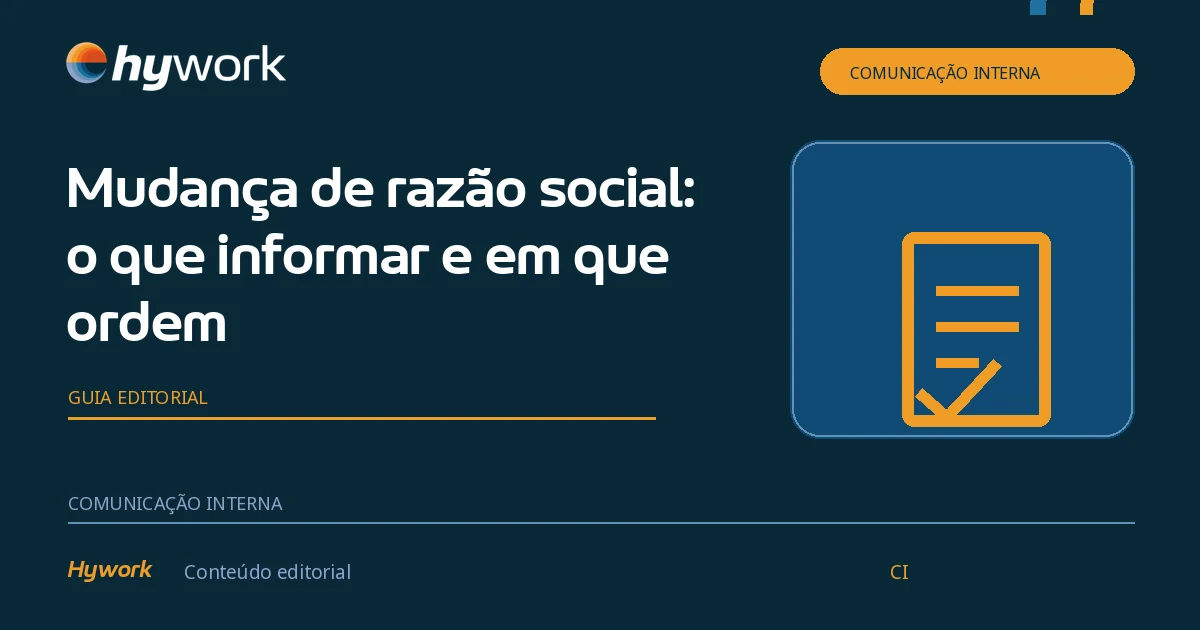 hywork

COMUNICAÇÃO INTERNA

Mudança de razão social: o que informar e em que ordem

GUIA EDITORIAL

COMUNICAÇÃO INTERNA

Hywork

Conteúdo editorial

CI